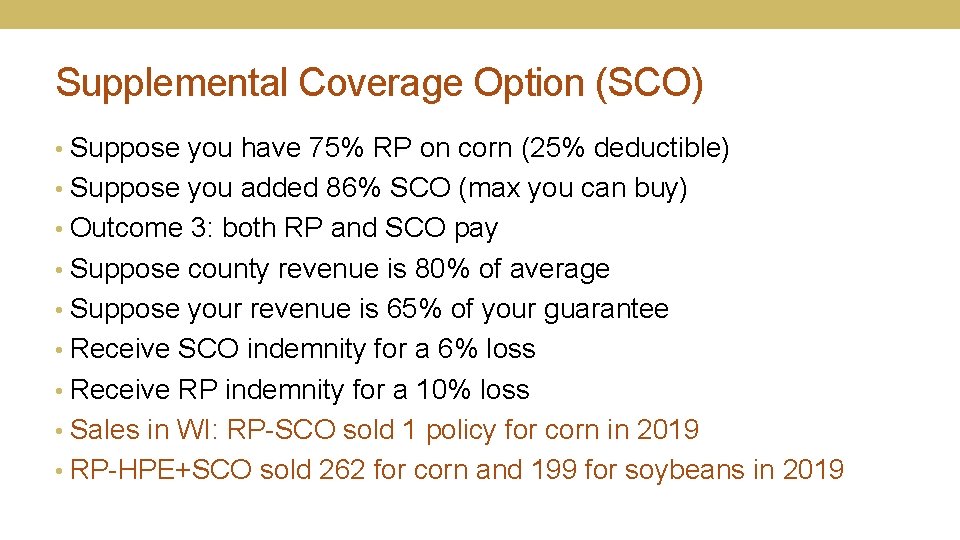 Supplemental Coverage Option (SCO)

• Suppose you have 75% RP on corn (25% deductible)
• Suppose you added 86% SCO (max you can buy)
• Outcome 3: both RP and SCO pay
• Suppose county revenue is 80% of average
• Suppose your revenue is 65% of your guarantee
• Receive SCO indemnity for a 6% loss
• Receive RP indemnity for a 10% loss
• Sales in WI: RP-SCO sold 1 policy for corn in 2019
• RP-HPE+SCO sold 262 for corn and 199 for soybeans in 2019